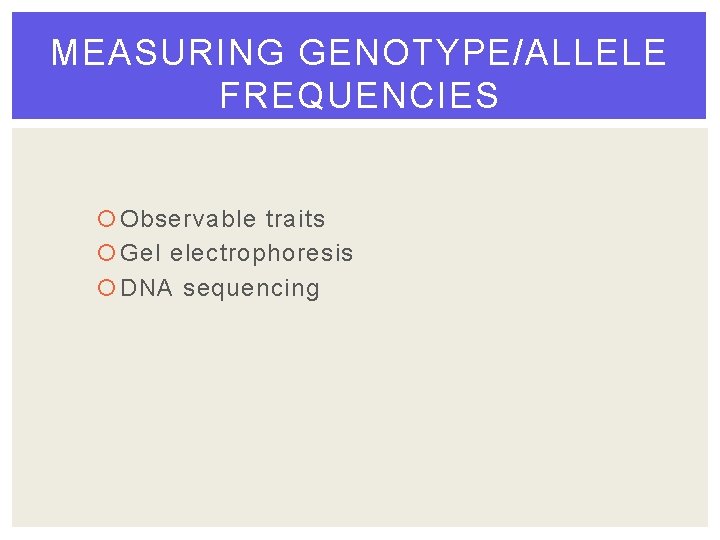 MEASURING GENOTYPE/ALLELE FREQUENCIES

Observable traits
Gel electrophoresis
DNA sequencing